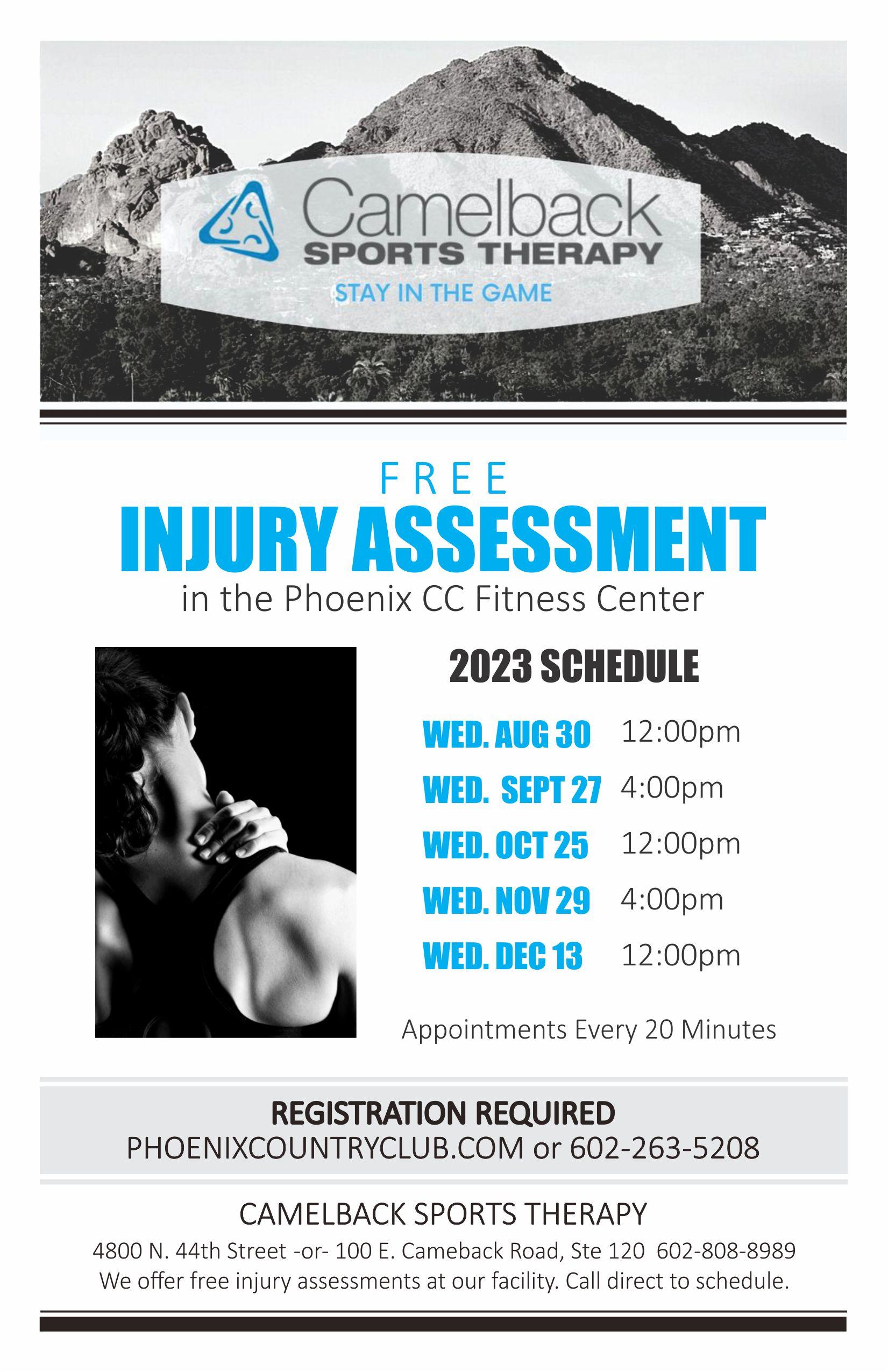 Camelback
SPORTS THERAPY
STAY IN THE GAME

FREE
INJURY ASSESSMENT
in the Phoenix CC Fitness Center

2023 SCHEDULE

WED. AUG 30 12:00pm
WED. SEPT 27 4:00pm
WED. OCT 25 12:00pm
WED. NOV 29 4:00pm
WED. DEC 13 12:00pm

Appointments Every 20 Minutes

REGISTRATION REQUIRED
PHOENIXCOUNTRYCLUB.COM or 602-263-5208

CAMELBACK SPORTS THERAPY
4800 N. 44th Street -or- 100 E. Cameback Road, Ste 120 602-808-8989
We offer free injury assessments at our facility. Call direct to schedule.